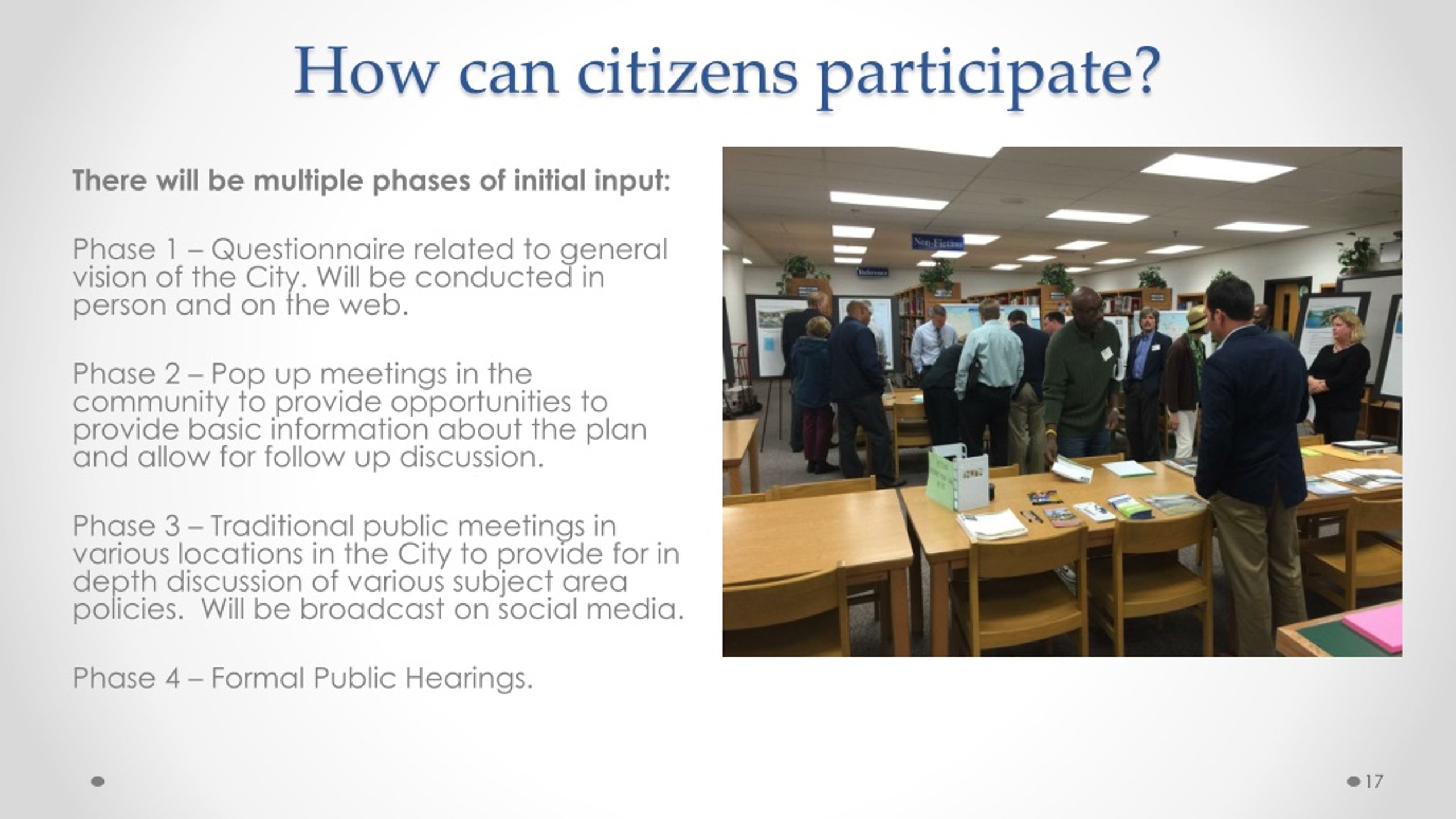 How can citizens participate?

There will be multiple phases of initial input:

Phase 1 – Questionnaire related to general vision of the City. Will be conducted in person and on the web.

Phase 2 – Pop up meetings in the community to provide opportunities to provide basic information about the plan and allow for follow up discussion.

Phase 3 – Traditional public meetings in various locations in the City to provide for in depth discussion of various subject area policies. Will be broadcast on social media.

Phase 4 – Formal Public Hearings.

Non-Fiction

Reference

17